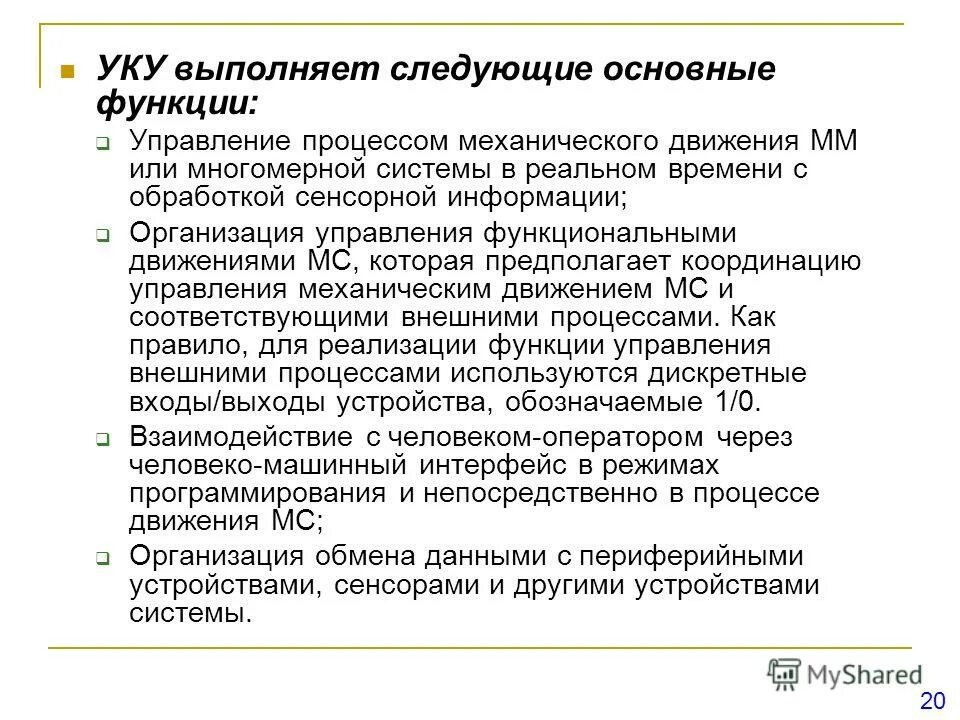 УКУ выполняет следующие основные функции:

Управление процессом механического движения ММ или многомерной системы в реальном времени с обработкой сенсорной информации;

Организация управления функциональными движениями МС, которая предполагает координацию управления механическим движением МС и соответствующими внешними процессами. Как правило, для реализации функции управления внешними процессами используются дискретные входы/выходы устройства, обозначаемые 1/0.

Взаимодействие с человеком-оператором через человеко-машинный интерфейс в режимах программирования и непосредственно в процессе движения МС;

Организация обмена данными с периферийными устройствами, сенсорами и другими устройствами системы.

MyShared

20